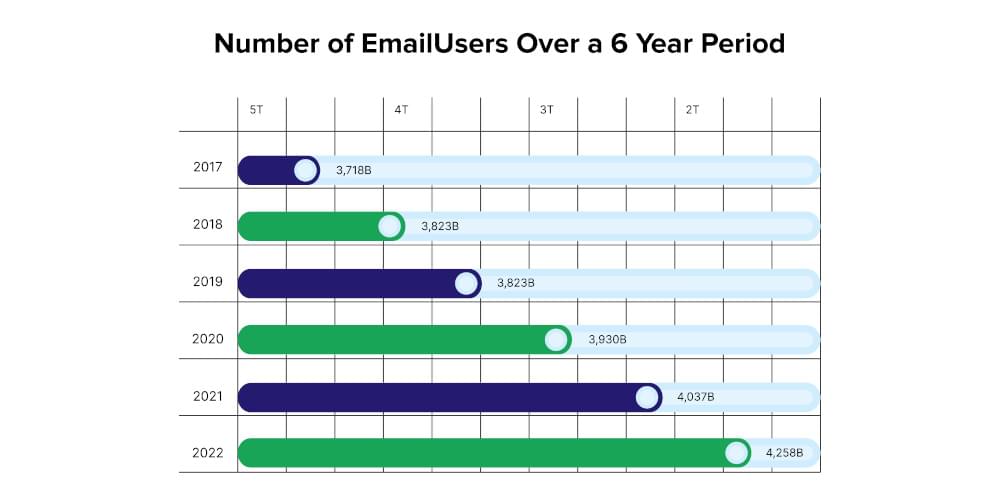 Number of EmailUsers Over a 6 Year Period

5T 4T 3T 2T

2017 3,718B
2018 3,823B
2019 3,823B
2020 3,930B
2021 4,037B
2022 4,258B